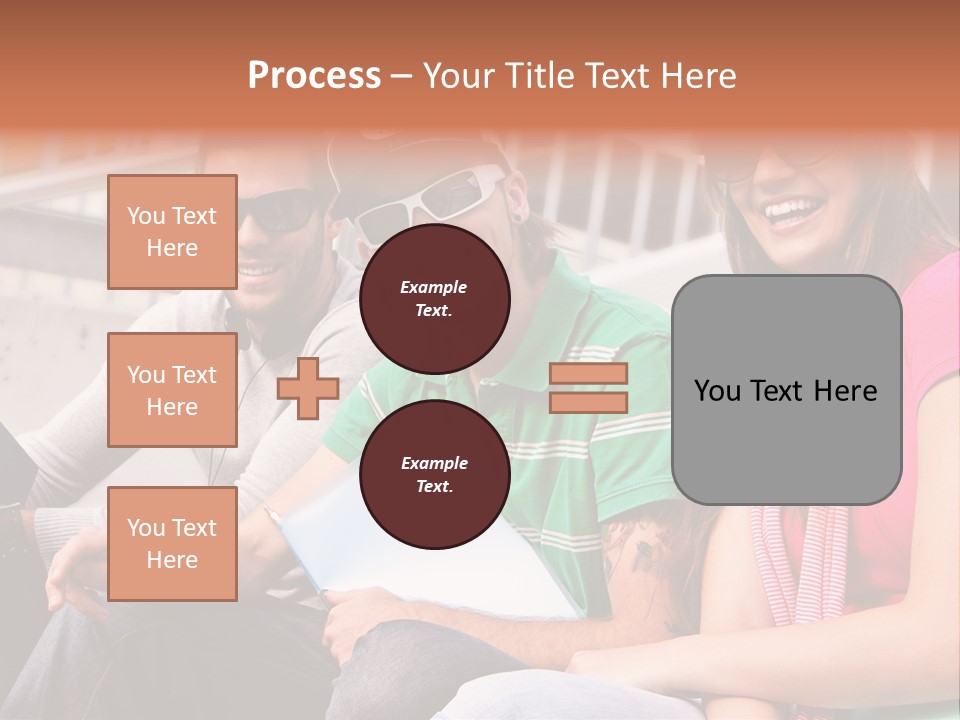 Process – Your Title Text Here

You Text Here

You Text Here

You Text Here

Example Text.

Example Text.

You Text Here